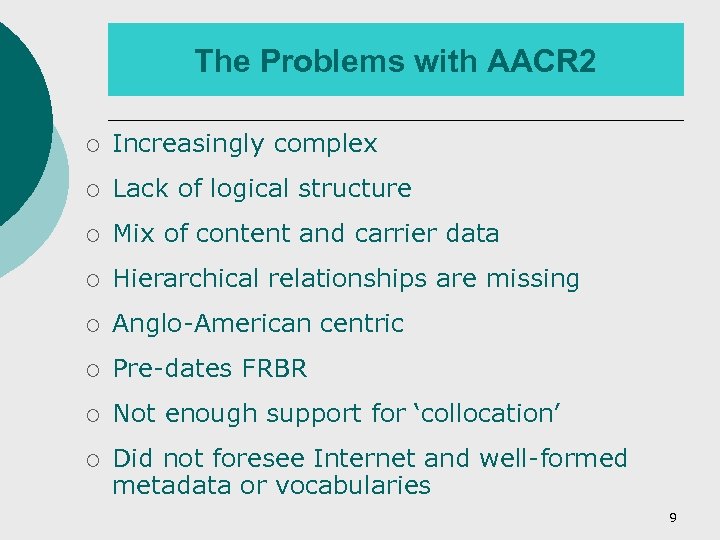 The Problems with AACR2

○ Increasingly complex
○ Lack of logical structure
○ Mix of content and carrier data
○ Hierarchical relationships are missing
○ Anglo-American centric
○ Pre-dates FRBR
○ Not enough support for ‘collocation’
○ Did not foresee Internet and well-formed metadata or vocabularies

9